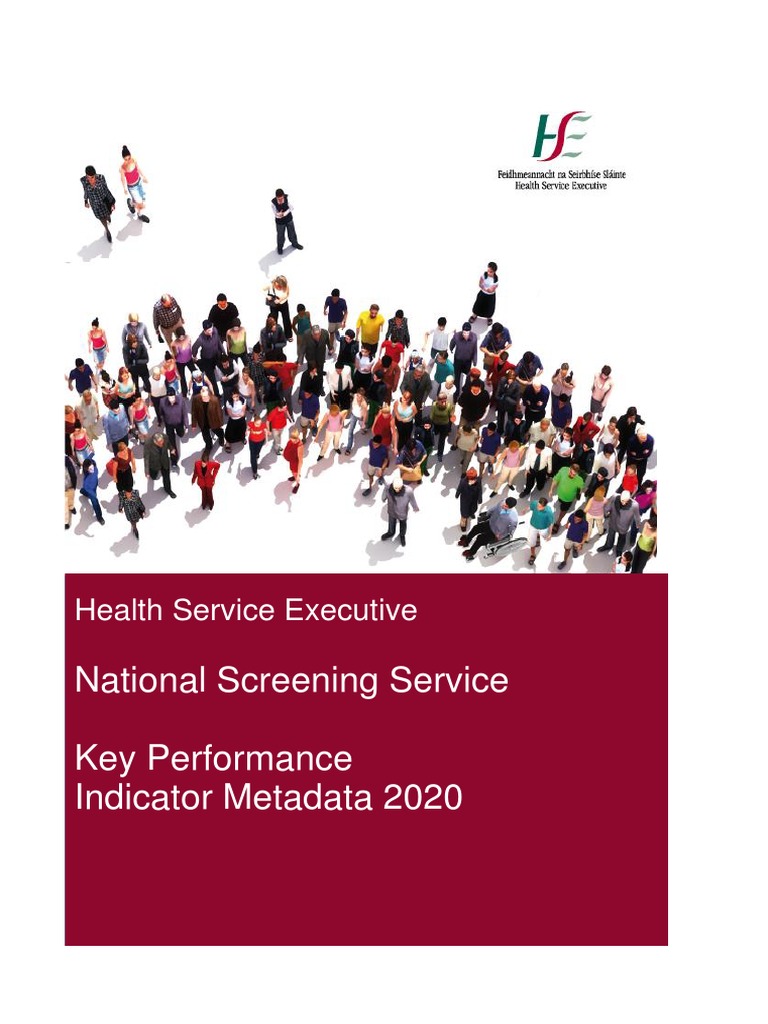 HSE
Feidhmeannacht na Seirbhíse Sláinte
Health Service Executive

Health Service Executive

National Screening Service

Key Performance Indicator Metadata 2020